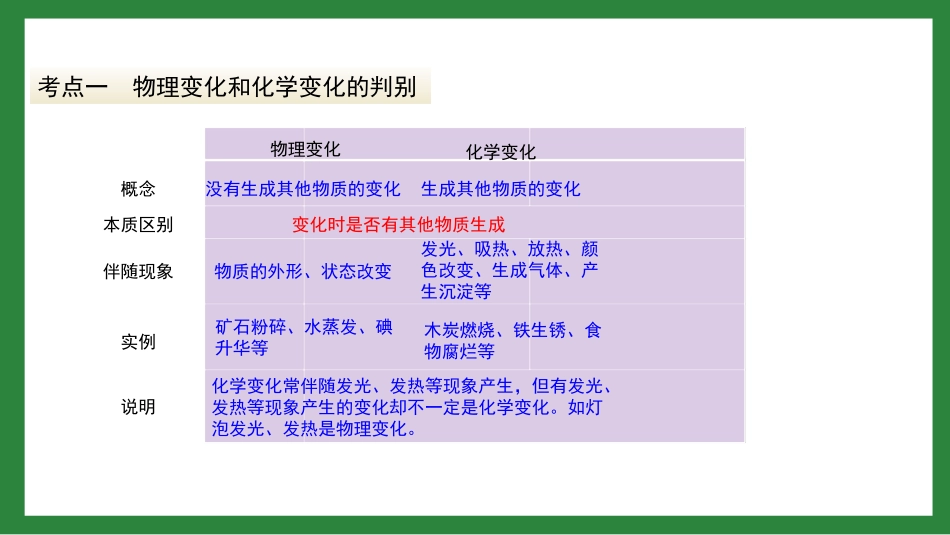 考点一　物理变化和化学变化的判别

| | 物理变化 | 化学变化 |
|---|---|---|
| 概念 | 没有生成其他物质的变化 | 生成其他物质的变化 |
| 本质区别 | 变化时是否有其他物质生成 | |
| 伴随现象 | 物质的外形、状态改变 | 发光、吸热、放热、颜色改变、生成气体、产生沉淀等 |
| 实例 | 矿石粉碎、水蒸发、碘升华等 | 木炭燃烧、铁生锈、食物腐烂等 |
| 说明 | 化学变化常伴随发光、发热等现象产生，但有发光、发热等现象产生的变化却不一定是化学变化。如灯泡发光、发热是物理变化。 | |